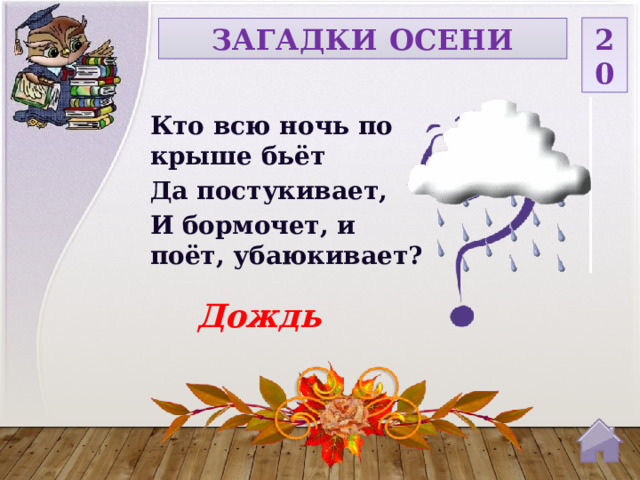 ЗАГАДКИ ОСЕНИ

20

Кто всю ночь по крыше бьёт
Да постукивает,
И бормочет, и поёт, убаюкивает?

Дождь